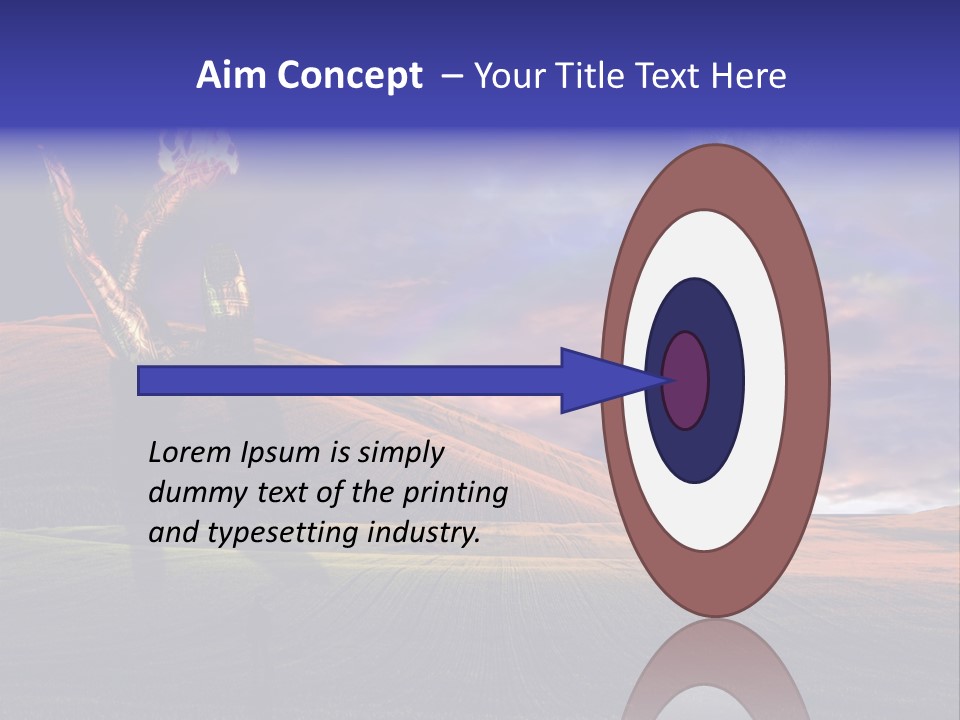 Aim Concept – Your Title Text Here

Lorem Ipsum is simply dummy text of the printing and typesetting industry.